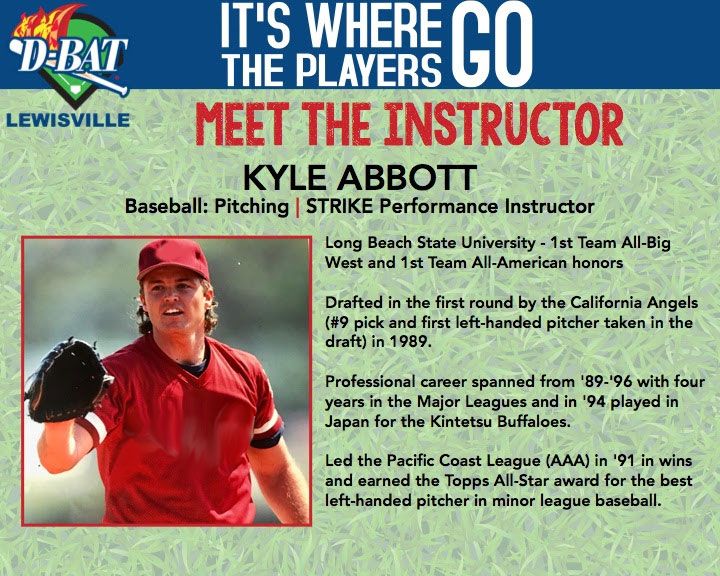 D-BAT
LEWISVILLE

IT'S WHERE THE PLAYERS GO

MEET THE INSTRUCTOR

KYLE ABBOTT
Baseball: Pitching | STRIKE Performance Instructor

Long Beach State University - 1st Team All-Big West and 1st Team All-American honors

Drafted in the first round by the California Angels (#9 pick and first left-handed pitcher taken in the draft) in 1989.

Professional career spanned from '89-'96 with four years in the Major Leagues and in '94 played in Japan for the Kintetsu Buffaloes.

Led the Pacific Coast League (AAA) in '91 in wins and earned the Topps All-Star award for the best left-handed pitcher in minor league baseball.